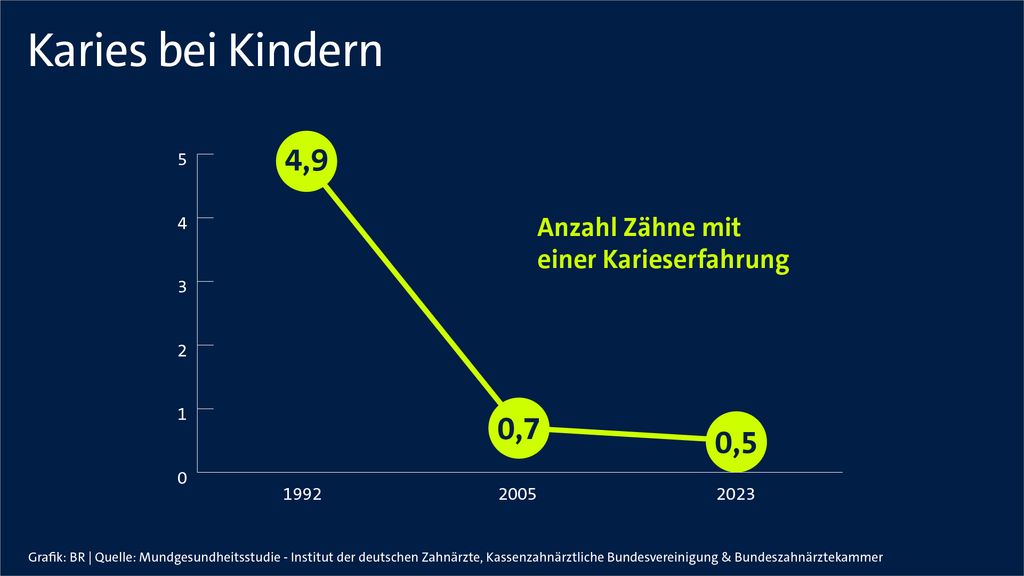 Karies bei Kindern

5
4
3
2
1
0

4,9
0,7
0,5

Anzahl Zähne mit einer Karieserfahrung

1992
2005
2023

Grafik: BR | Quelle: Mundgesundheitsstudie - Institut der deutschen Zahnärzte, Kassenzahnärztliche Bundesvereinigung & Bundeszahnärztekammer